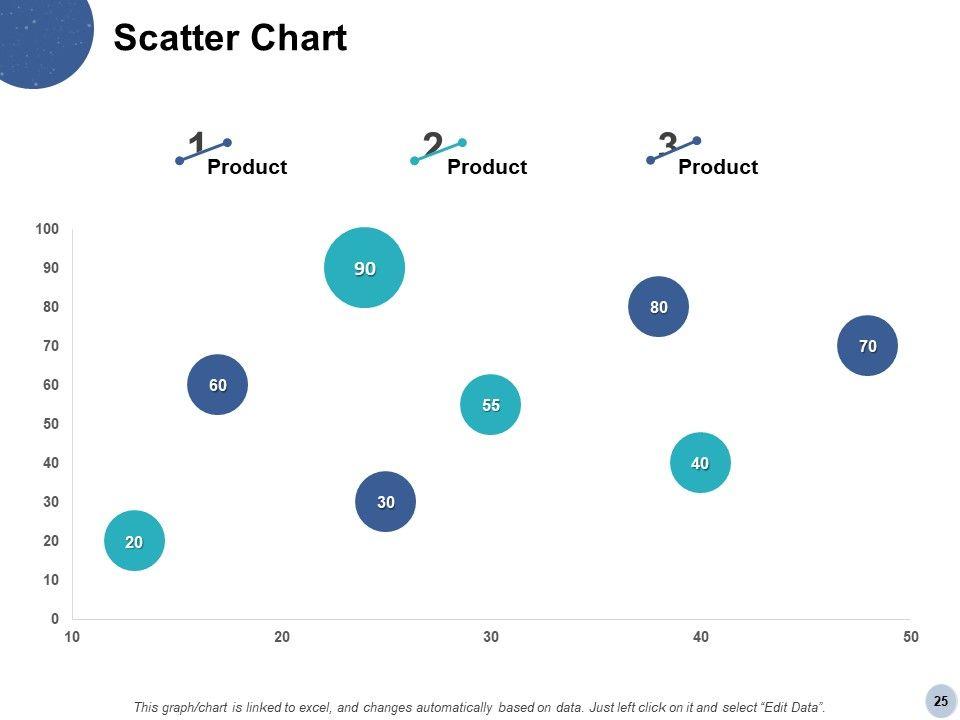 Scatter Chart

1 Product
2 Product
3 Product

100
90
80
70
60
50
40
30
20
10
0

90
80
70
60
55
40
30
20

10
20
30
40
50

This graph/chart is linked to excel, and changes automatically based on data. Just left click on it and select "Edit Data".

25